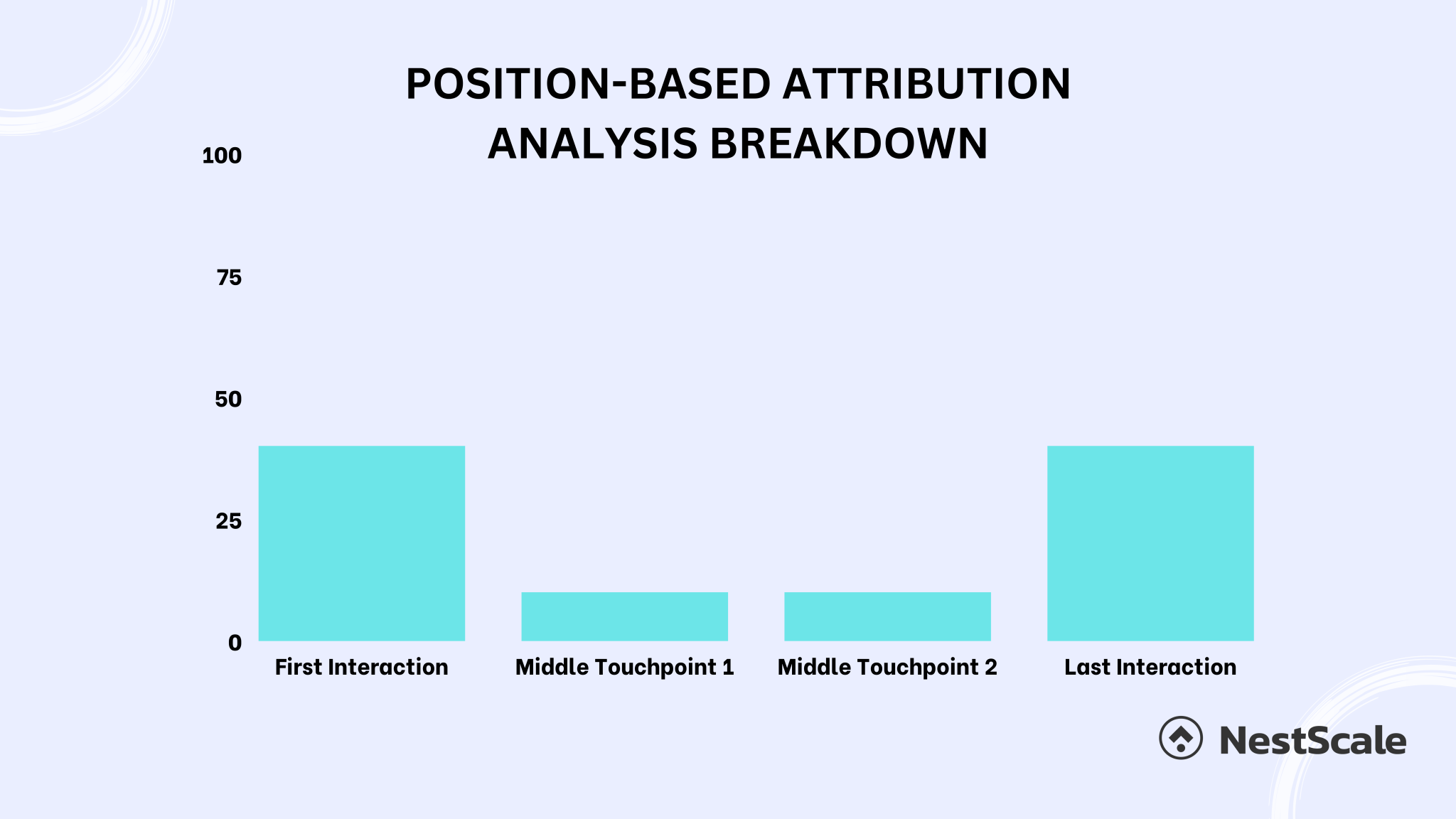 POSITION-BASED ATTRIBUTION ANALYSIS BREAKDOWN

100
75
50
25
0

First Interaction
Middle Touchpoint 1
Middle Touchpoint 2
Last Interaction

NestScale